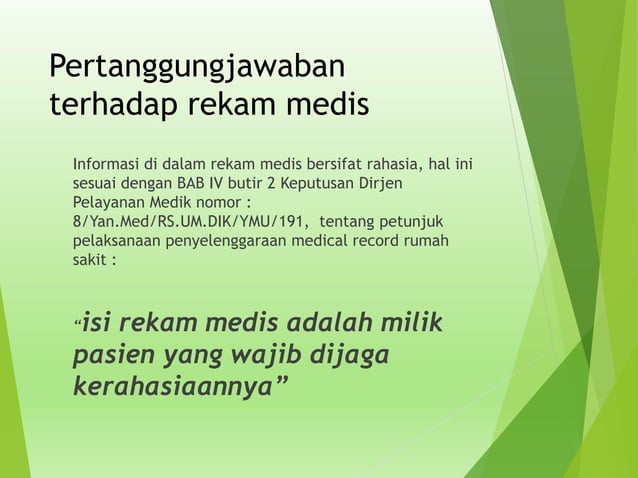 Pertanggungjawaban terhadap rekam medis

Informasi di dalam rekam medis bersifat rahasia, hal ini sesuai dengan BAB IV butir 2 Keputusan Dirjen Pelayanan Medik nomor : 8/Yan.Med/RS.UM.DIK/YMU/191, tentang petunjuk pelaksanaan penyelenggaraan medical record rumah sakit :

“isi rekam medis adalah milik pasien yang wajib dijaga kerahasiaannya”